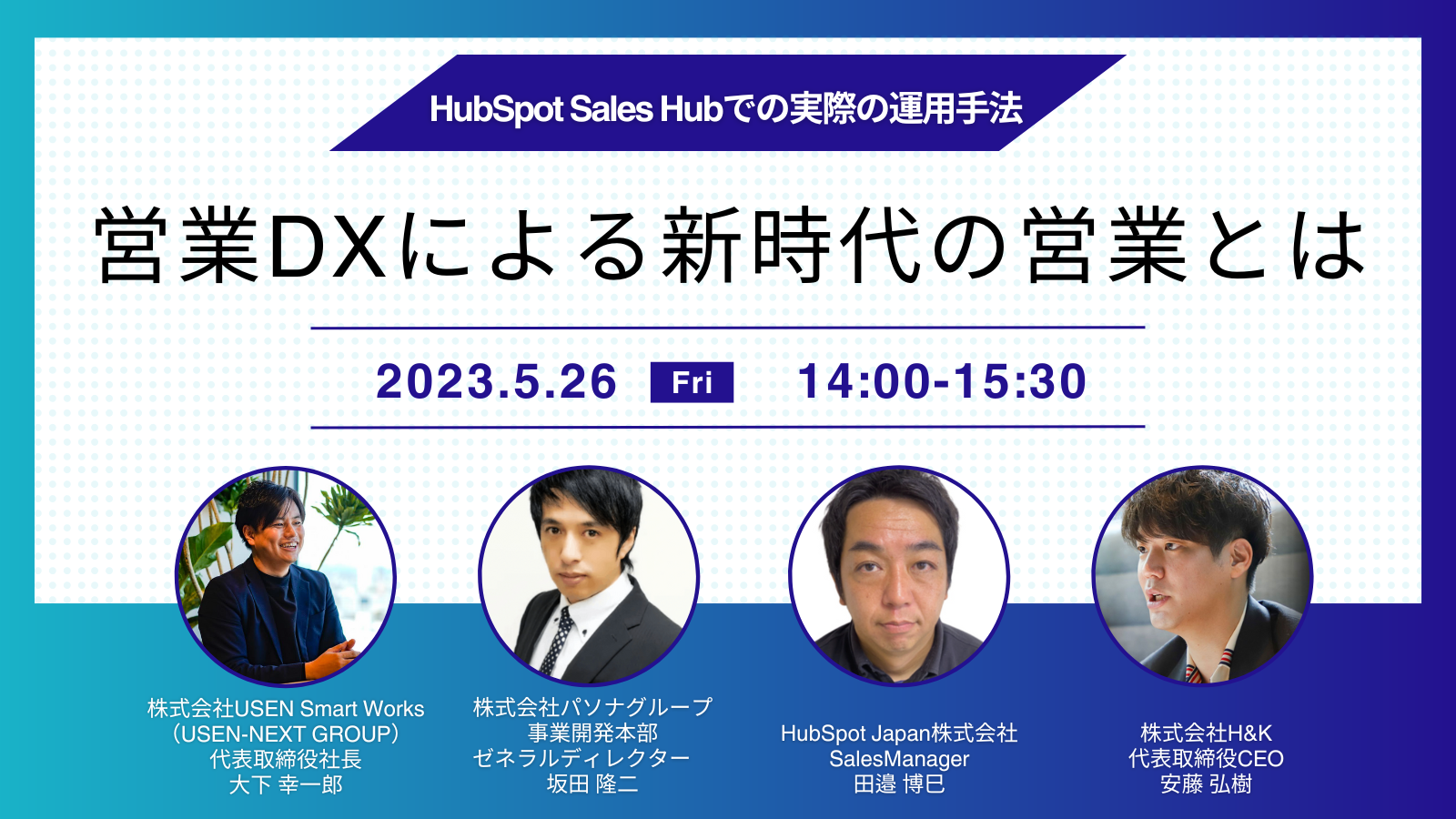 HubSpot Sales Hubでの実際の運用手法

営業DXによる新時代の営業とは

2023.5.26 Fri 14:00-15:30

株式会社USEN Smart Works
（USEN-NEXT GROUP）
代表取締役社長
大下 幸一郎

株式会社パソナグループ
事業開発本部
ゼネラルディレクター
坂田 隆二

HubSpot Japan株式会社
SalesManager
田邉 博巳

株式会社H&K
代表取締役CEO
安藤 弘樹